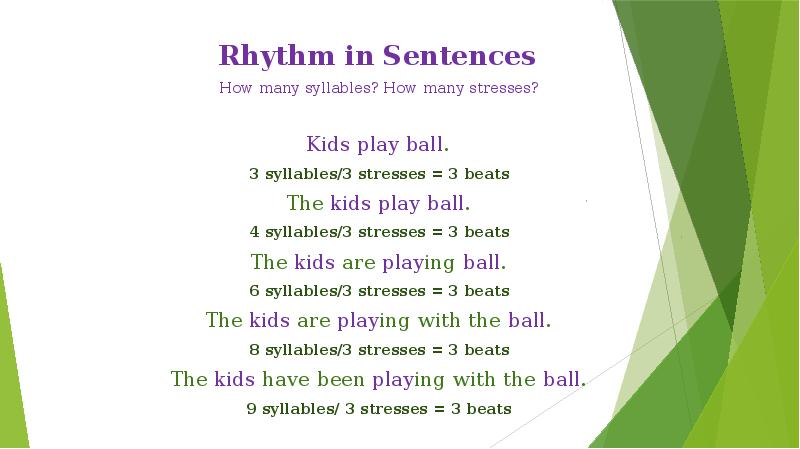 Rhythm in Sentences
How many syllables? How many stresses?

Kids play ball.
3 syllables/3 stresses = 3 beats

The kids play ball.
4 syllables/3 stresses = 3 beats

The kids are playing ball.
6 syllables/3 stresses = 3 beats

The kids are playing with the ball.
8 syllables/3 stresses = 3 beats

The kids have been playing with the ball.
9 syllables/ 3 stresses = 3 beats